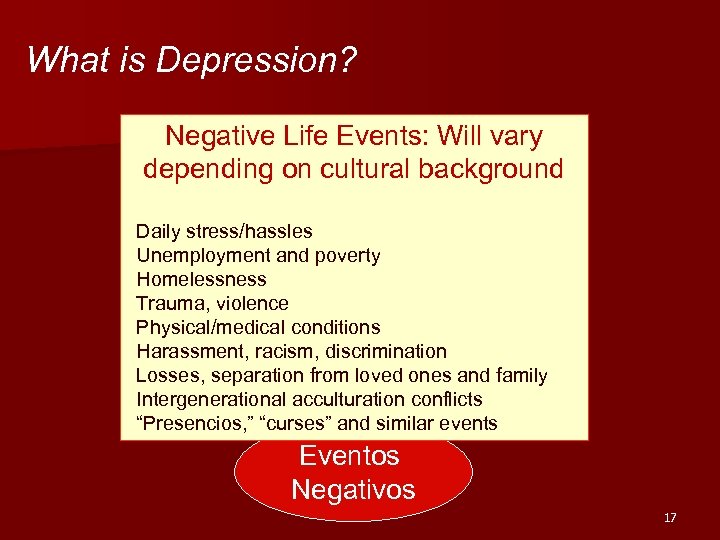 What is Depression?

Negative Life Events: Will vary depending on cultural background

Daily stress/hassles
Unemployment and poverty
Homelessness
Trauma, violence
Physical/medical conditions
Harassment, racism, discrimination
Losses, separation from loved ones and family
Intergenerational acculturation conflicts
“Presencios,” “curses” and similar events

Eventos Negativos

17